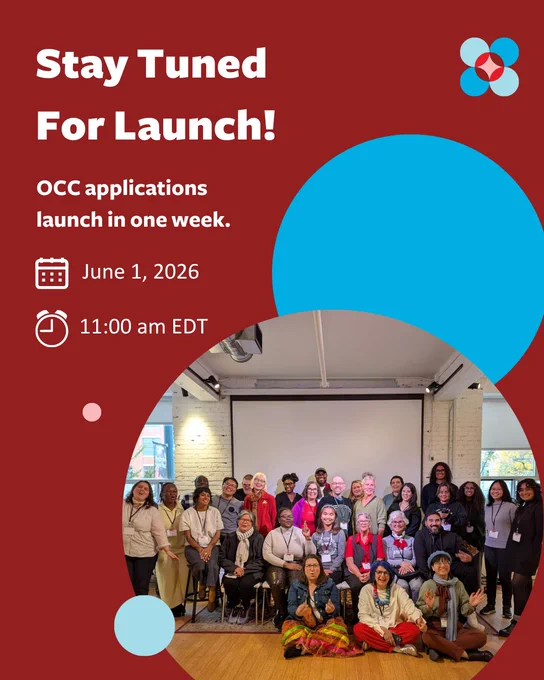 Stay Tuned For Launch!

OCC applications launch in one week.

June 1, 2026

11:00 am EDT